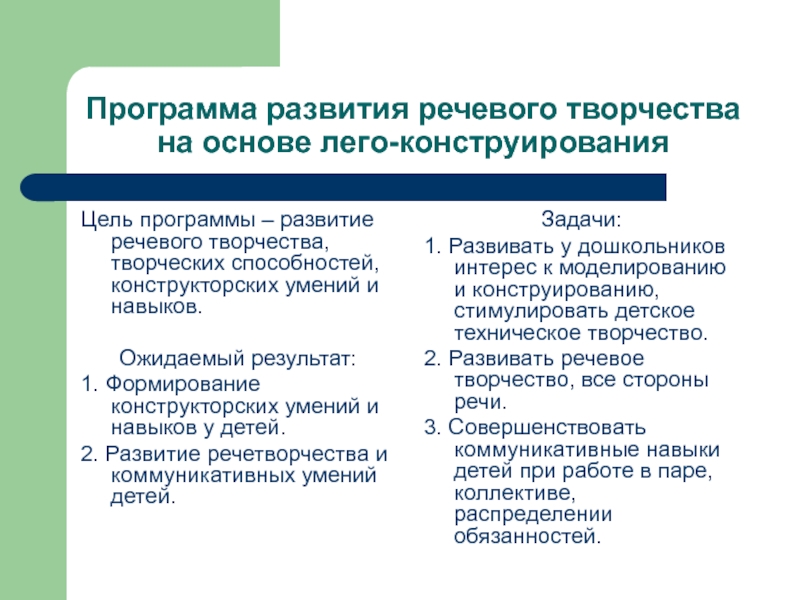 Программа развития речевого творчества на основе лего-конструирования

Цель программы – развитие речевого творчества, творческих способностей, конструкторских умений и навыков.

Ожидаемый результат:

1. Формирование конструкторских умений и навыков у детей.

2. Развитие речетворчества и коммуникативных умений детей.

Задачи:

1. Развивать у дошкольников интерес к моделированию и конструированию, стимулировать детское техническое творчество.

2. Развивать речевое творчество, все стороны речи.

3. Совершенствовать коммуникативные навыки детей при работе в паре, коллективе, распределении обязанностей.